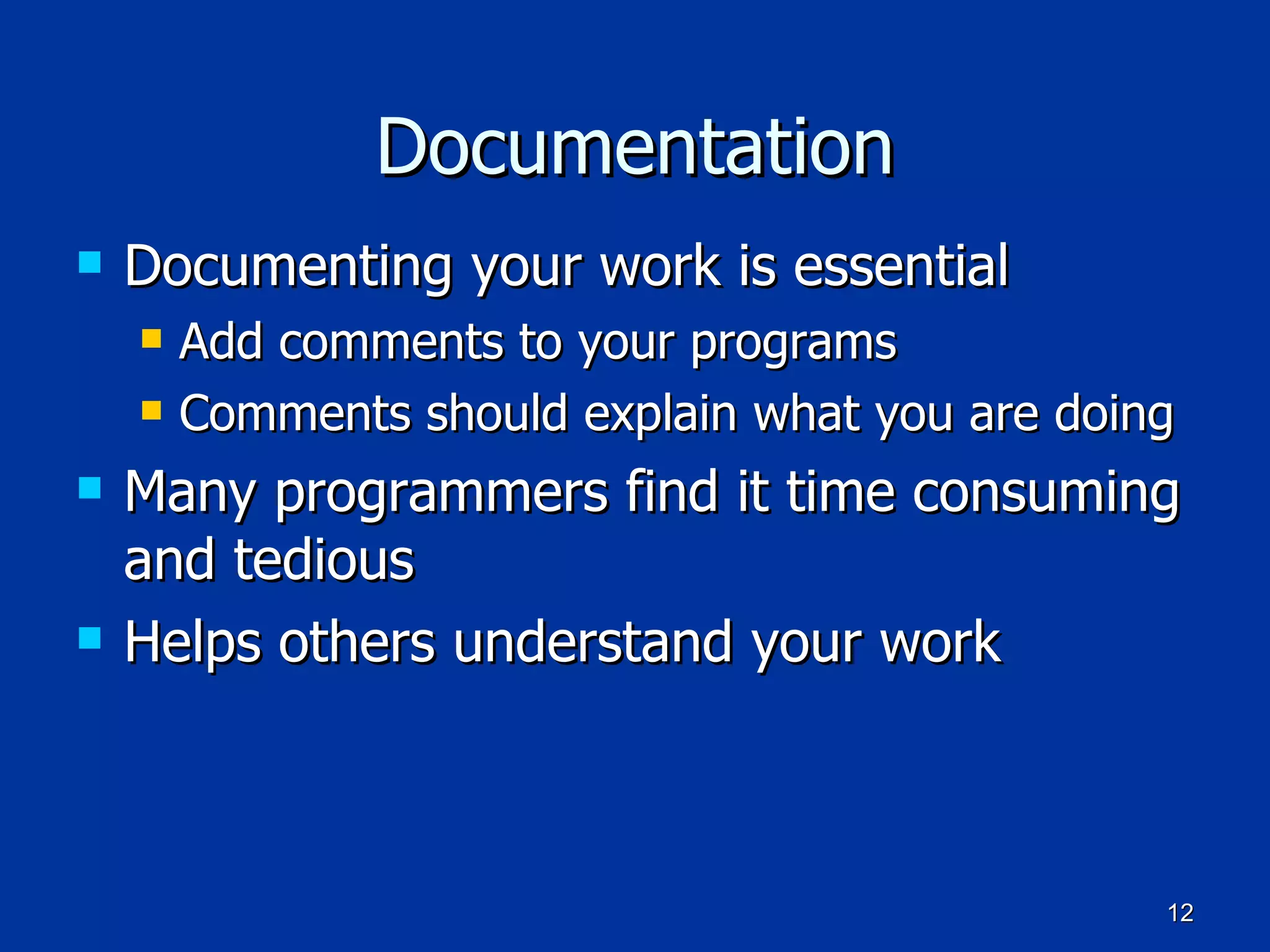 Documentation

- Documenting your work is essential
  - Add comments to your programs
  - Comments should explain what you are doing
- Many programmers find it time consuming and tedious
- Helps others understand your work

12